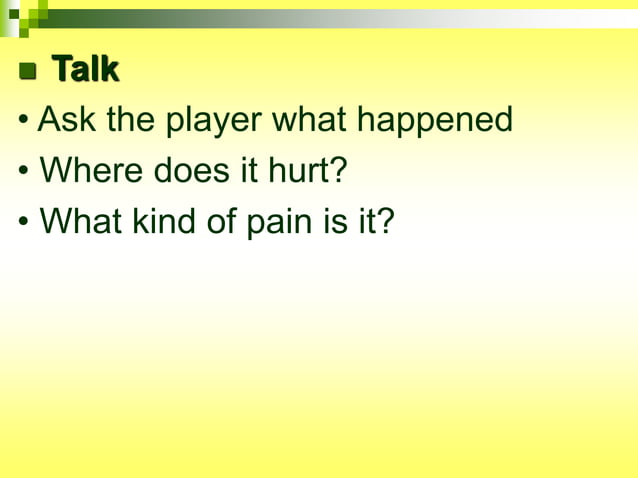 Talk

• Ask the player what happened

• Where does it hurt?

• What kind of pain is it?